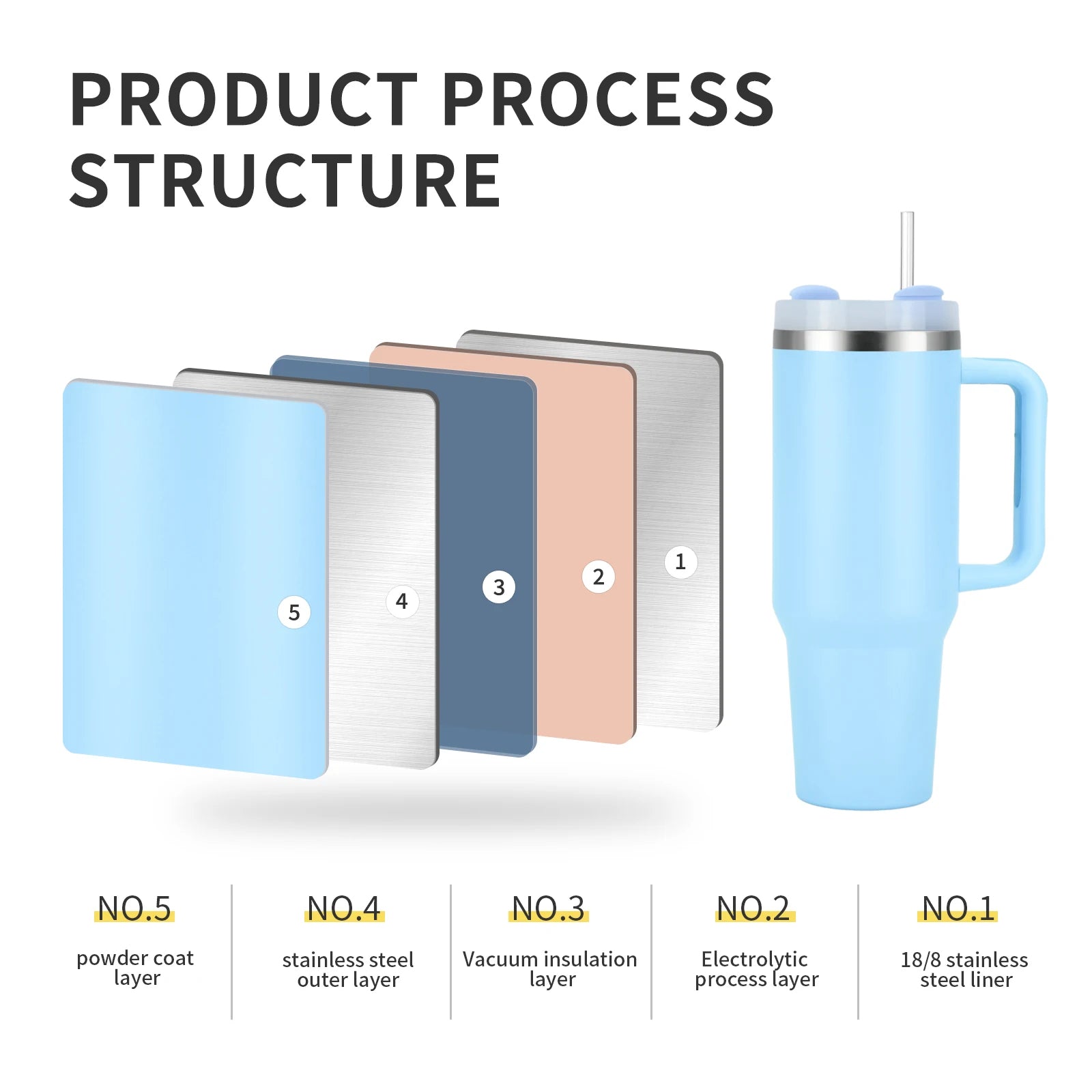 PRODUCT PROCESS STRUCTURE

5

4

3

2

1

NO.5
powder coat layer

NO.4
stainless steel outer layer

NO.3
Vacuum insulation layer

NO.2
Electrolytic process layer

NO.1
18/8 stainless steel liner